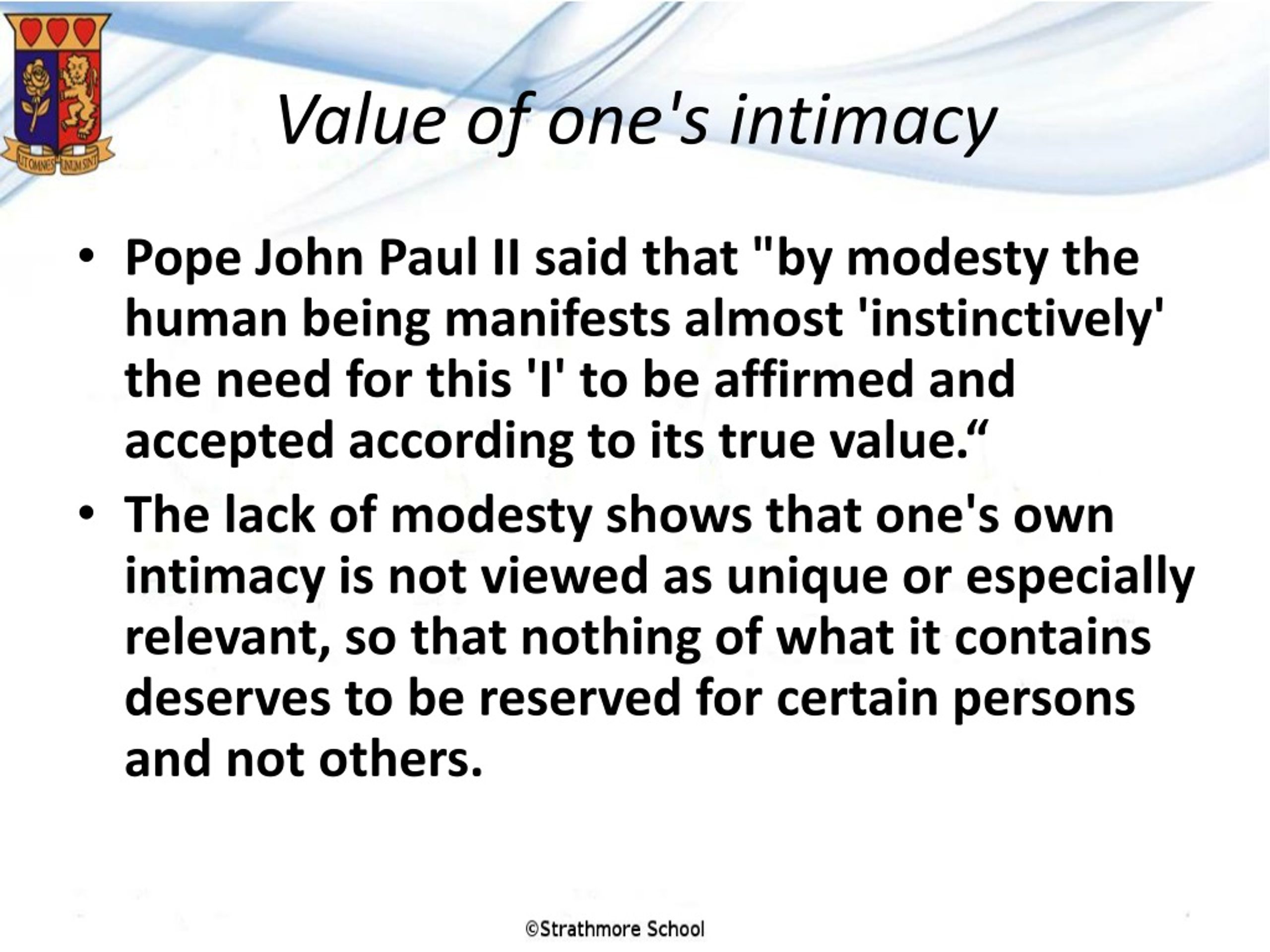 UT OMNES UNUM SINT

Value of one's intimacy

• Pope John Paul II said that "by modesty the human being manifests almost 'instinctively' the need for this 'I' to be affirmed and accepted according to its true value.“

• The lack of modesty shows that one's own intimacy is not viewed as unique or especially relevant, so that nothing of what it contains deserves to be reserved for certain persons and not others.

©Strathmore School